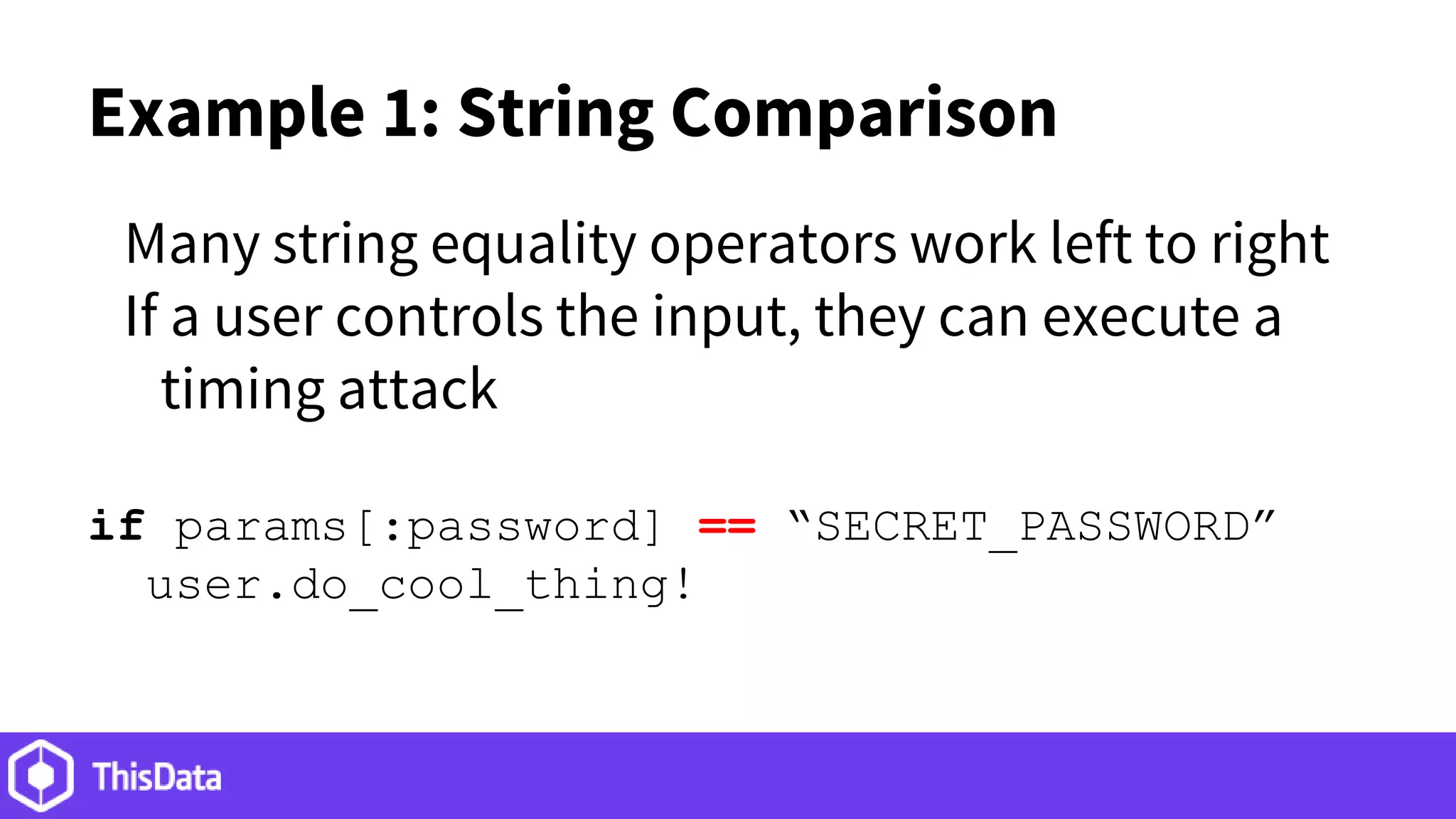 Example 1: String Comparison

Many string equality operators work left to right
If a user controls the input, they can execute a timing attack

if params[:password] == “SECRET_PASSWORD”
user.do_cool_thing!

ThisData